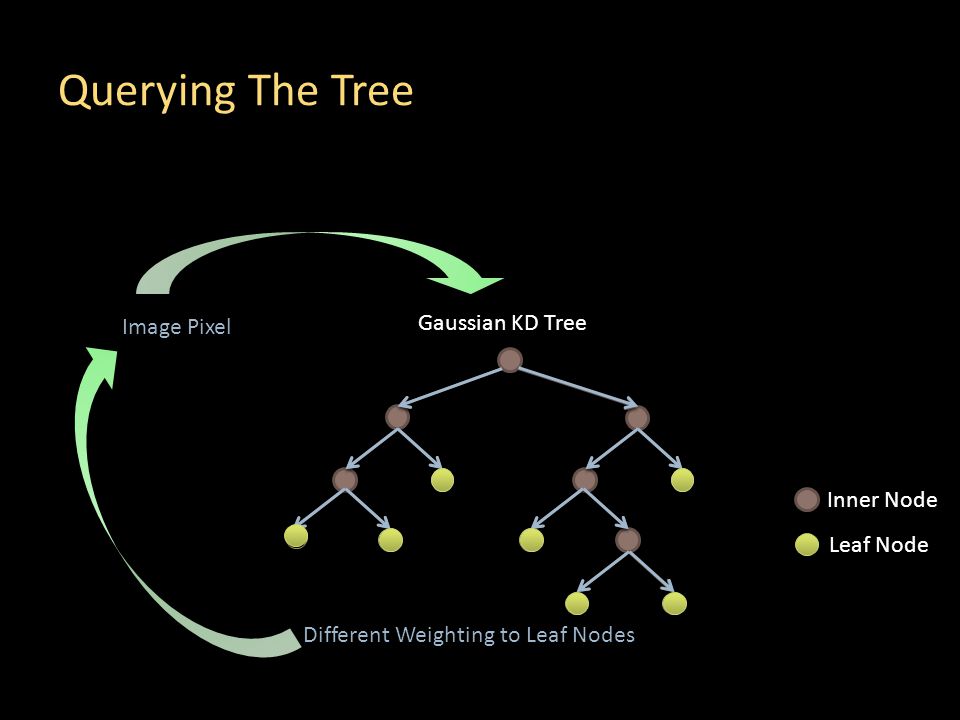 Querying The Tree

Image Pixel

Gaussian KD Tree

Inner Node

Leaf Node

Different Weighting to Leaf Nodes